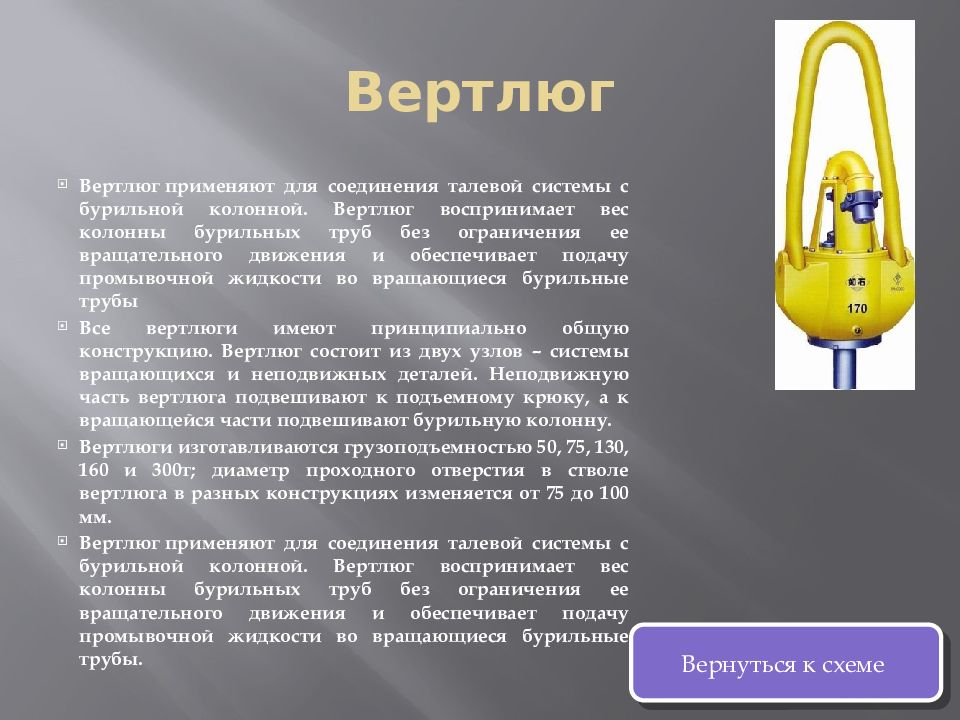 Вертлюг

Вертлюг применяют для соединения талевой системы с бурильной колонной. Вертлюг воспринимает вес колонны бурильных труб без ограничения ее вращательного движения и обеспечивает подачу промывочной жидкости во вращающиеся бурильные трубы

Все вертлюги имеют принципиально общую конструкцию. Вертлюг состоит из двух узлов – системы вращающихся и неподвижных деталей. Неподвижную часть вертлюга подвешивают к подъемному крюку, а к вращающейся части подвешивают бурильную колонну.

Вертлюги изготавливаются грузоподъемностью 50, 75, 130, 160 и 300т; диаметр проходного отверстия в стволе вертлюга в разных конструкциях изменяется от 75 до 100 мм.

Вертлюг применяют для соединения талевой системы с бурильной колонной. Вертлюг воспринимает вес колонны бурильных труб без ограничения ее вращательного движения и обеспечивает подачу промывочной жидкости во вращающиеся бурильные трубы.

170

Вернуться к схеме